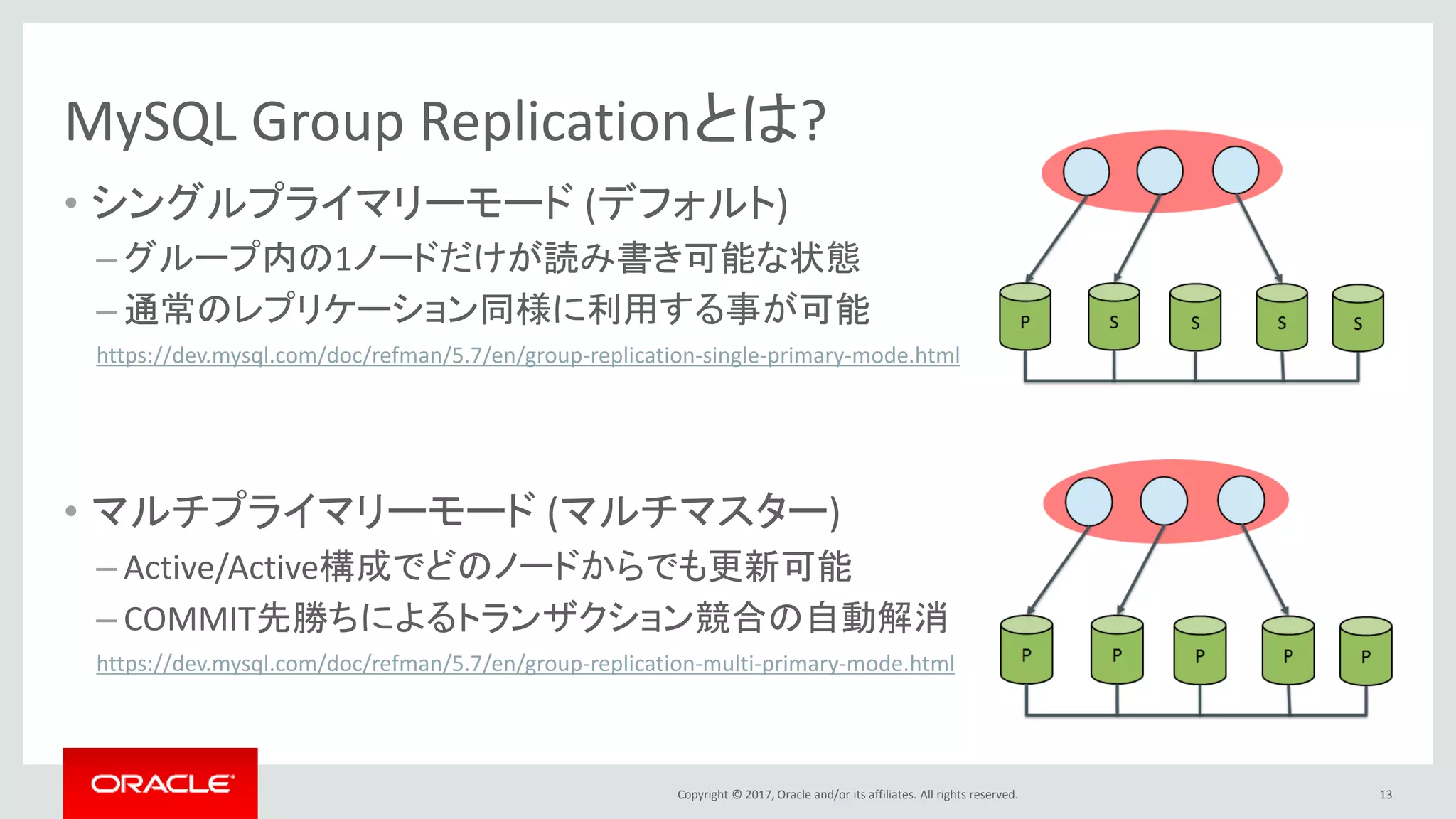 MySQL Group Replicationとは?

• シングルプライマリーモード (デフォルト)

– グループ内の1ノードだけが読み書き可能な状態

– 通常のレプリケーション同様に利用する事が可能

https://dev.mysql.com/doc/refman/5.7/en/group-replication-single-primary-mode.html

P S S S S

• マルチプライマリーモード (マルチマスター)

– Active/Active構成でどのノードからでも更新可能

– COMMIT先勝ちによるトランザクション競合の自動解消

https://dev.mysql.com/doc/refman/5.7/en/group-replication-multi-primary-mode.html

P P P P P

ORACLE

Copyright © 2017, Oracle and/or its affiliates. All rights reserved.

13